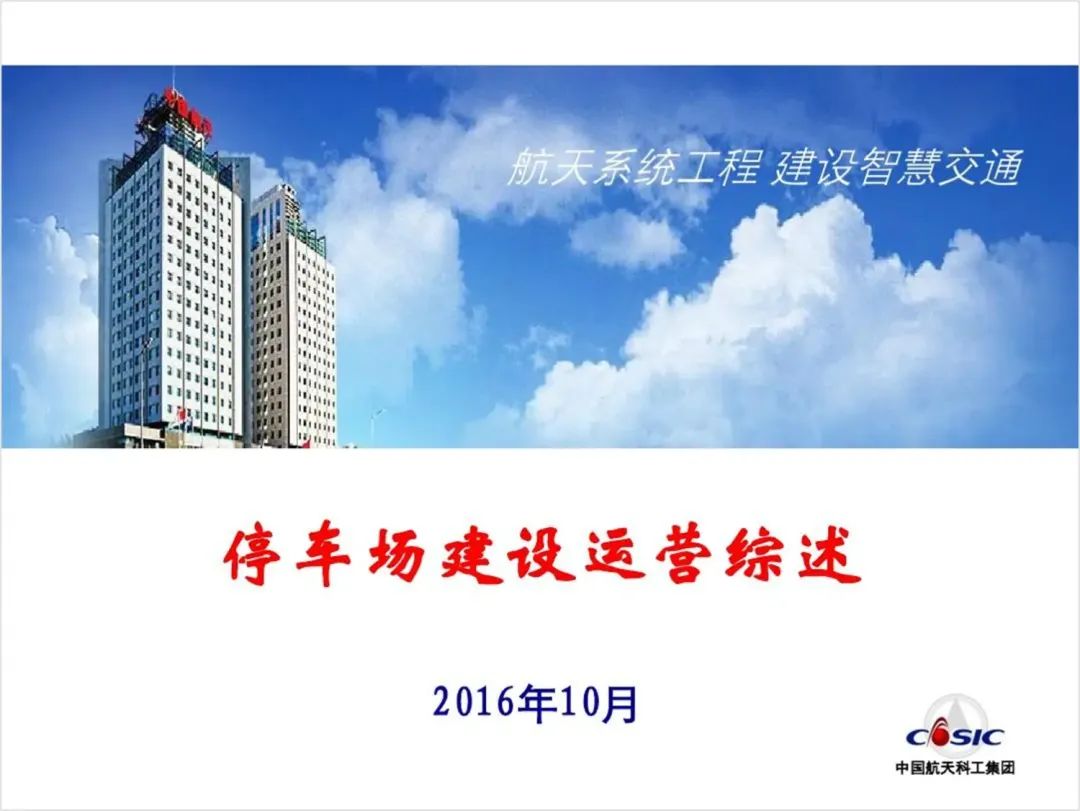 航天系统工程 建设智慧交通

停车场建设运营综述

2016年10月

CASIC
中国航天科工集团